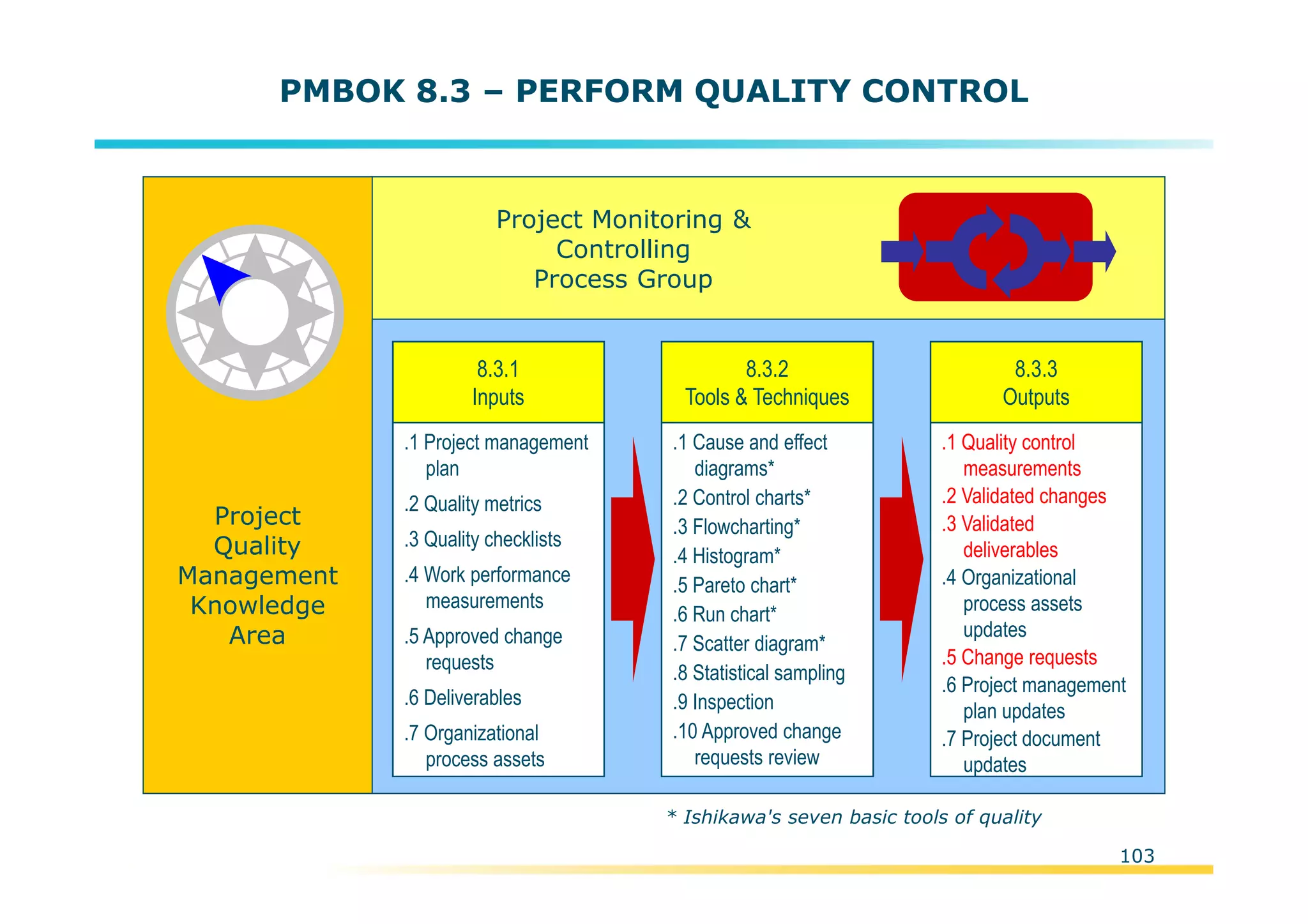 PMBOK 8.3 – PERFORM QUALITY CONTROL

Project Quality Management Knowledge Area

Project Monitoring & Controlling Process Group

8.3.1
Inputs

.1 Project management plan
.2 Quality metrics
.3 Quality checklists
.4 Work performance measurements
.5 Approved change requests
.6 Deliverables
.7 Organizational process assets

8.3.2
Tools & Techniques

.1 Cause and effect diagrams*
.2 Control charts*
.3 Flowcharting*
.4 Histogram*
.5 Pareto chart*
.6 Run chart*
.7 Scatter diagram*
.8 Statistical sampling
.9 Inspection
.10 Approved change requests review

8.3.3
Outputs

.1 Quality control measurements
.2 Validated changes
.3 Validated deliverables
.4 Organizational process assets updates
.5 Change requests
.6 Project management plan updates
.7 Project document updates

* Ishikawa's seven basic tools of quality

103